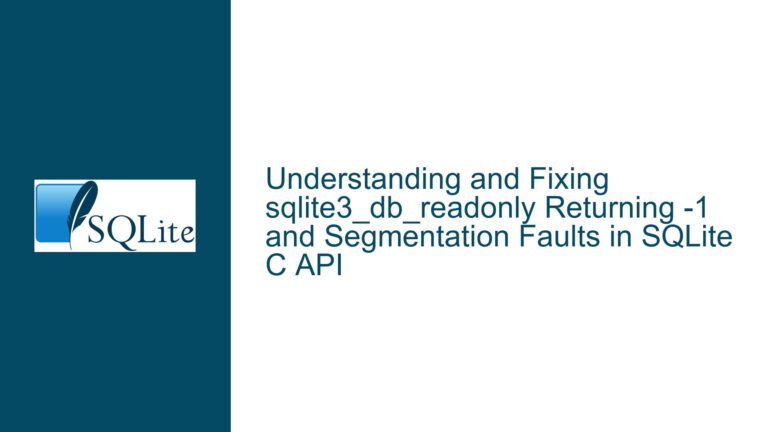 SQLite

Understanding and Fixing sqlite3_db_readonly Returning -1 and Segmentation Faults in SQLite C API